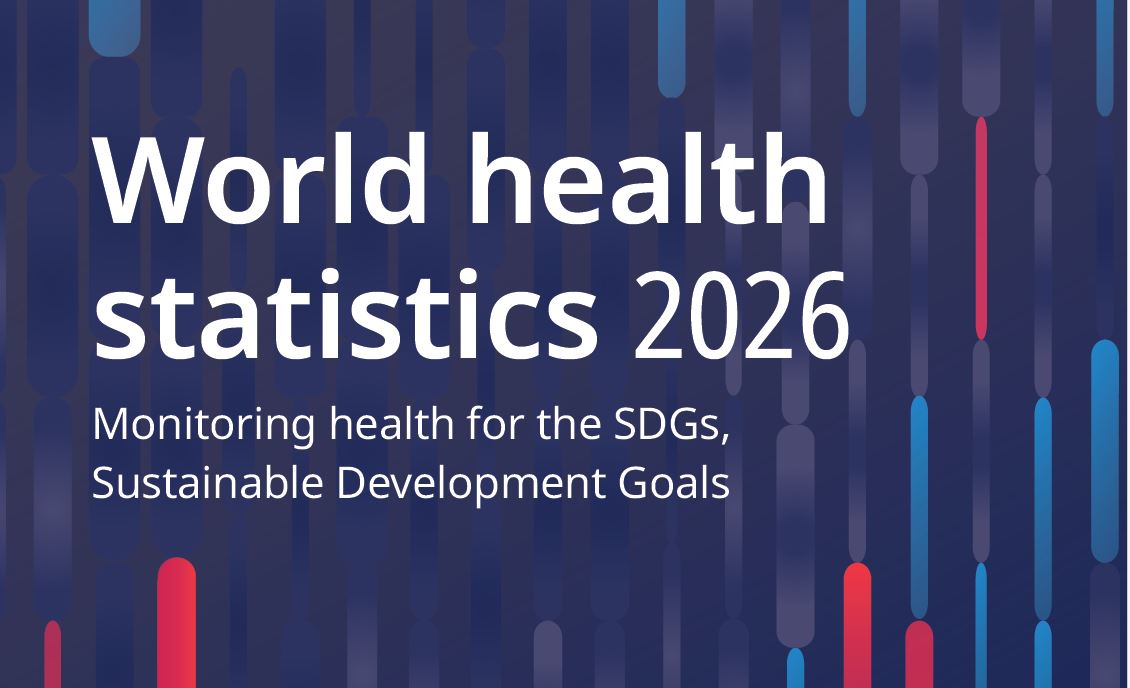 World health statistics 2026

Monitoring health for the SDGs, Sustainable Development Goals